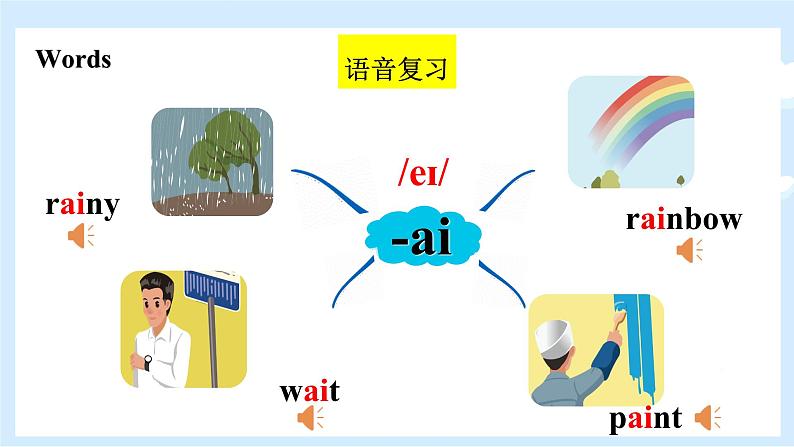 Words

语音复习

/eɪ/

-ai

rainy

rainbow

wait

paint